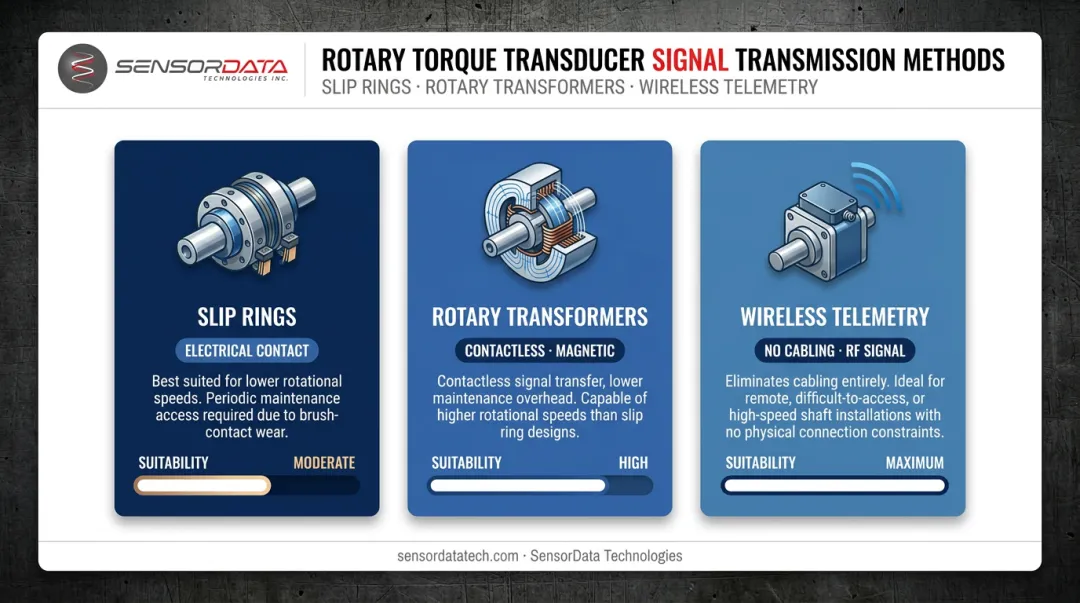 SENSORDATA
TECHNOLOGIES INC.

ROTARY TORQUE TRANSDUCER SIGNAL TRANSMISSION METHODS
SLIP RINGS · ROTARY TRANSFORMERS · WIRELESS TELEMETRY

SLIP RINGS
ELECTRICAL CONTACT
Best suited for lower rotational speeds. Periodic maintenance access required due to brush-contact wear.
SUITABILITY MODERATE

ROTARY TRANSFORMERS
CONTACTLESS · MAGNETIC
Contactless signal transfer, lower maintenance overhead. Capable of higher rotational speeds than slip ring designs.
SUITABILITY HIGH

WIRELESS TELEMETRY
NO CABLING · RF SIGNAL
Eliminates cabling entirely. Ideal for remote, difficult-to-access, or high-speed shaft installations with no physical connection constraints.
SUITABILITY MAXIMUM

sensordatatech.com · SensorData Technologies